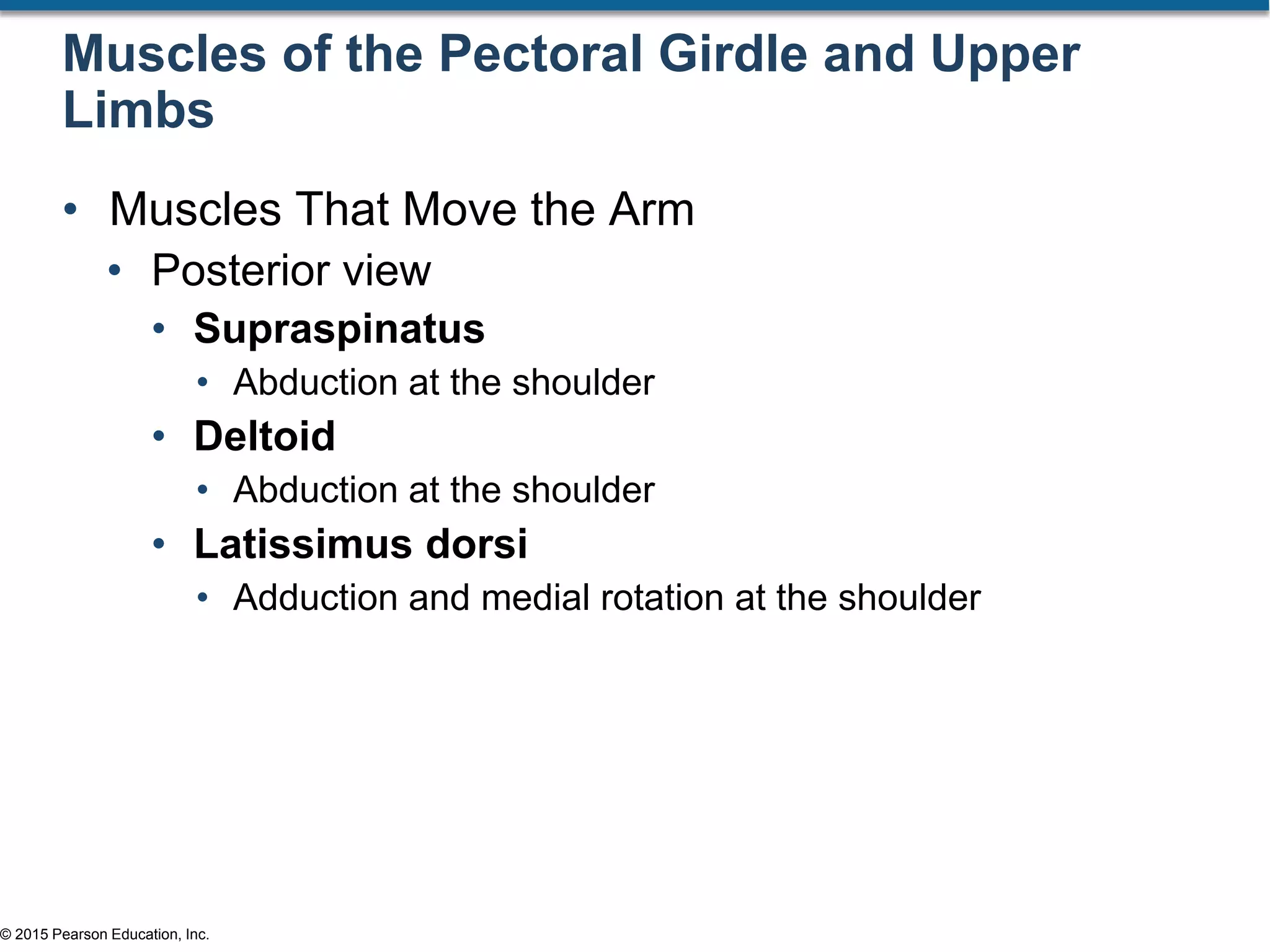 Muscles of the Pectoral Girdle and Upper Limbs

• Muscles That Move the Arm
  • Posterior view
    • Supraspinatus
      • Abduction at the shoulder
    • Deltoid
      • Abduction at the shoulder
    • Latissimus dorsi
      • Adduction and medial rotation at the shoulder

© 2015 Pearson Education, Inc.